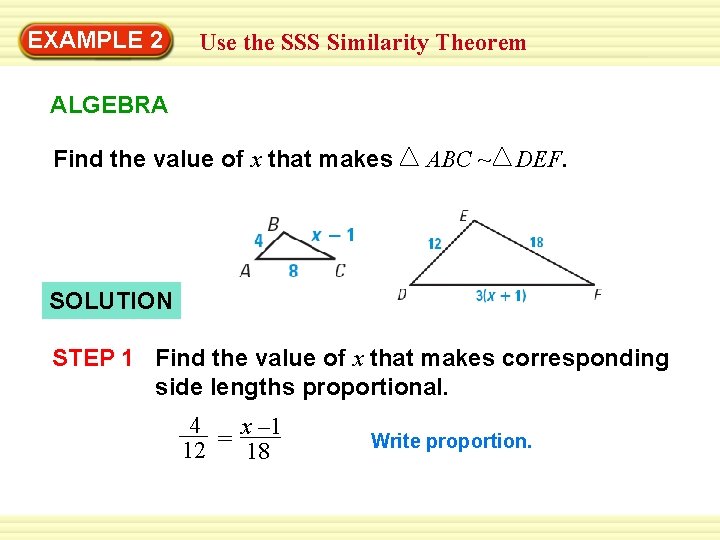 EXAMPLE 2 Use the SSS Similarity Theorem

ALGEBRA

Find the value of $x$ that makes $\triangle ABC \sim \triangle DEF$.

B
4
$x - 1$
A
8
C

E
12
18
D
$3(x + 1)$
F

SOLUTION

STEP 1 Find the value of $x$ that makes corresponding side lengths proportional.

$\frac{4}{12} = \frac{x - 1}{18}$

Write proportion.